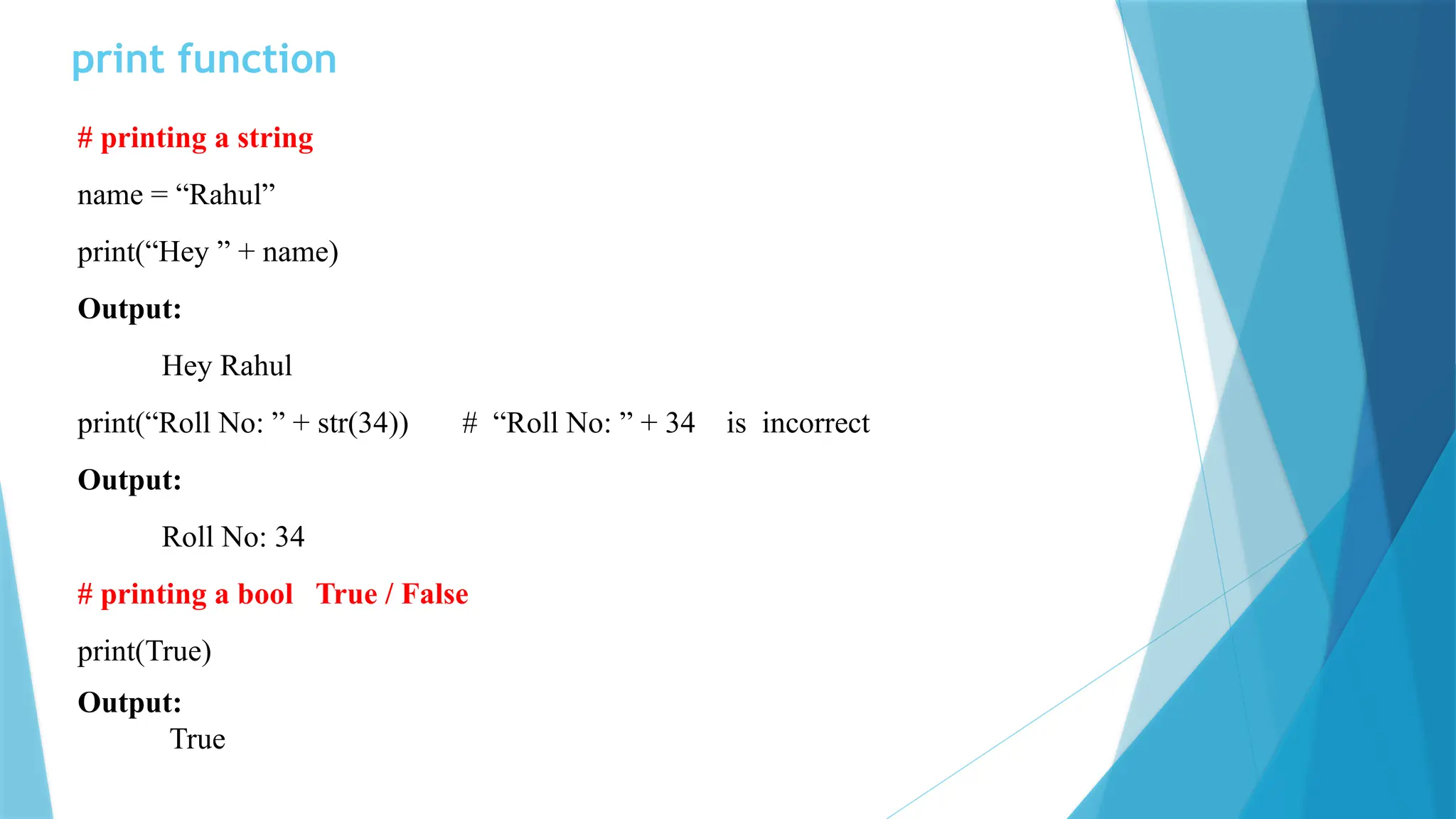 print function

# printing a string

name = “Rahul”

print(“Hey ” + name)

Output:

Hey Rahul

print(“Roll No: ” + str(34)) # “Roll No: ” + 34 is incorrect

Output:

Roll No: 34

# printing a bool True / False

print(True)

Output:
True